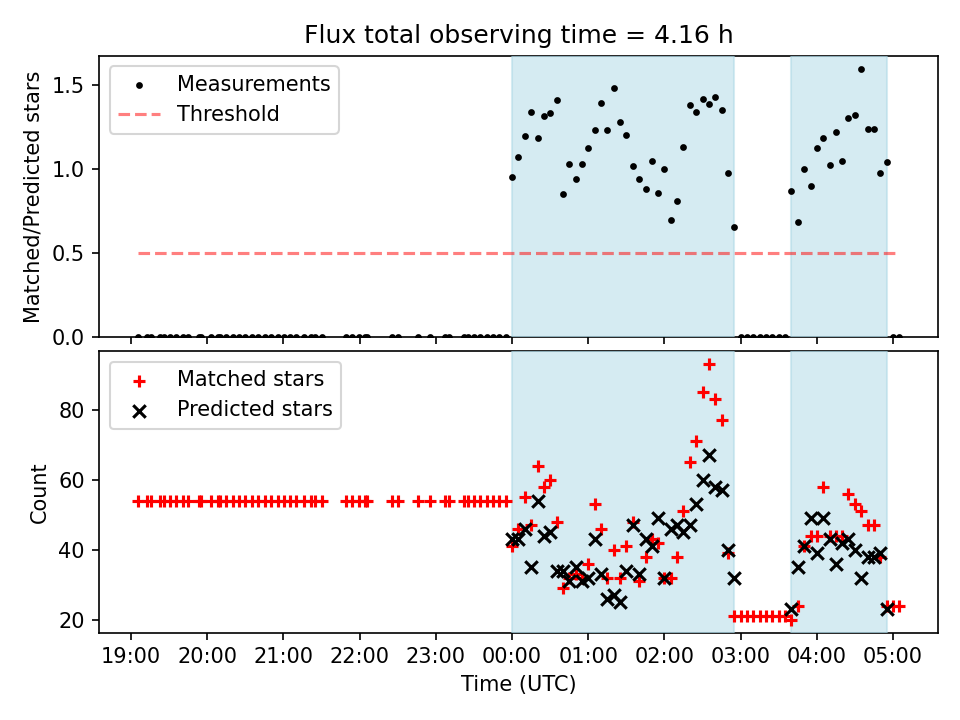 Flux total observing time = 4.16 h

Measurements
Threshold

Matched/Predicted stars

1.5
1.0
0.5
0.0

Matched stars
Predicted stars

Count

80
60
40
20

19:00
20:00
21:00
22:00
23:00
00:00
01:00
02:00
03:00
04:00
05:00

Time (UTC)